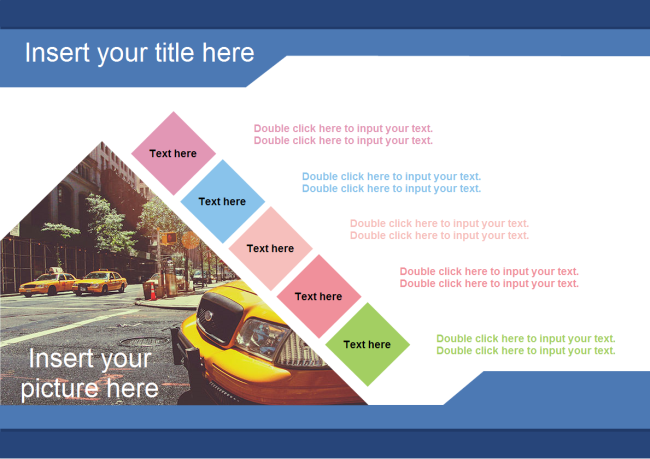 Insert your title here

Text here

Double click here to input your text.
Double click here to input your text.

Text here

Double click here to input your text.
Double click here to input your text.

Text here

Double click here to input your text.
Double click here to input your text.

Text here

Double click here to input your text.
Double click here to input your text.

Text here

Double click here to input your text.
Double click here to input your text.

Insert your picture here